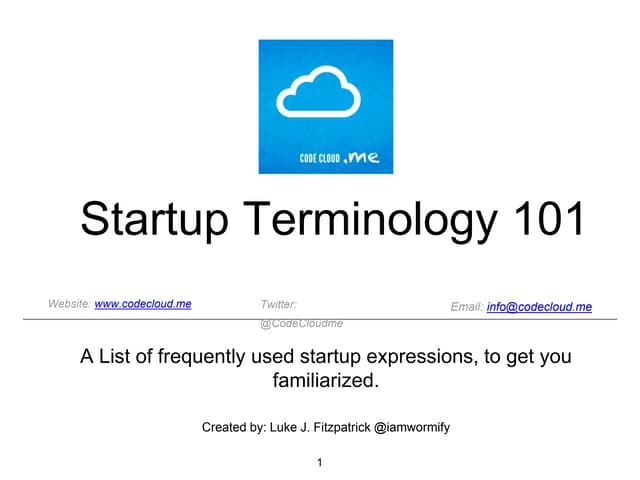 CODE CLOUD .me

Startup Terminology 101

Website: www.codecloud.me

Twitter: @CodeCloudme

Email: info@codecloud.me

A List of frequently used startup expressions, to get you familiarized.

Created by: Luke J. Fitzpatrick @iamwormify

1